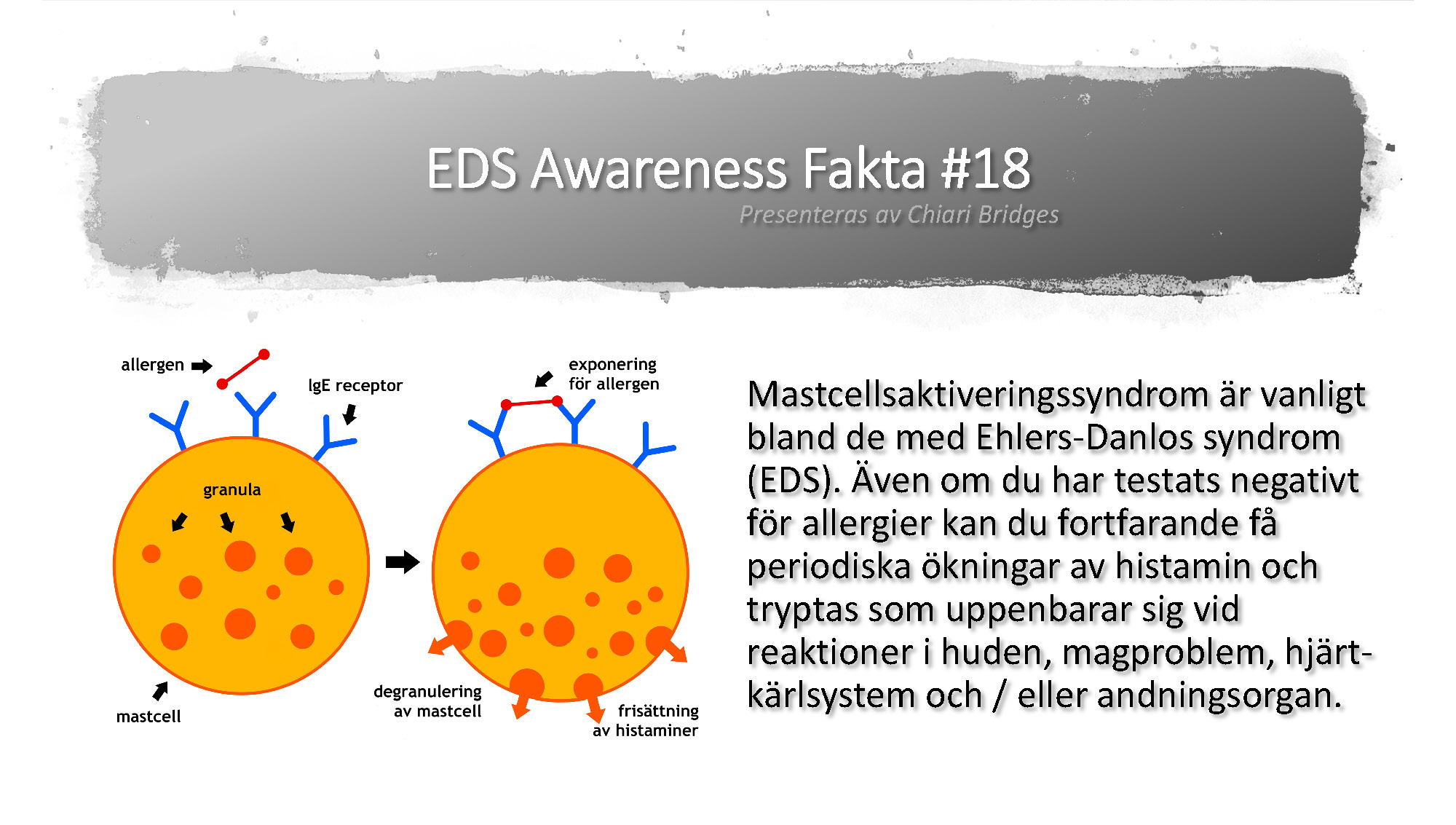 EDS Awareness Fakta #18

Presenteras av Chiari Bridges

allergen

IgE receptor

granula

mastcell

exponering för allergen

degranulering av mastcell

frisättning av histaminer

Mastcellsaktiveringssyndrom är vanligt bland de med Ehlers-Danlos syndrom (EDS). Även om du har testats negativt för allergier kan du fortfarande få periodiska ökningar av histamin och tryptas som uppenbarar sig vid reaktioner i huden, magproblem, hjärt-kärlsystem och / eller andningsorgan.